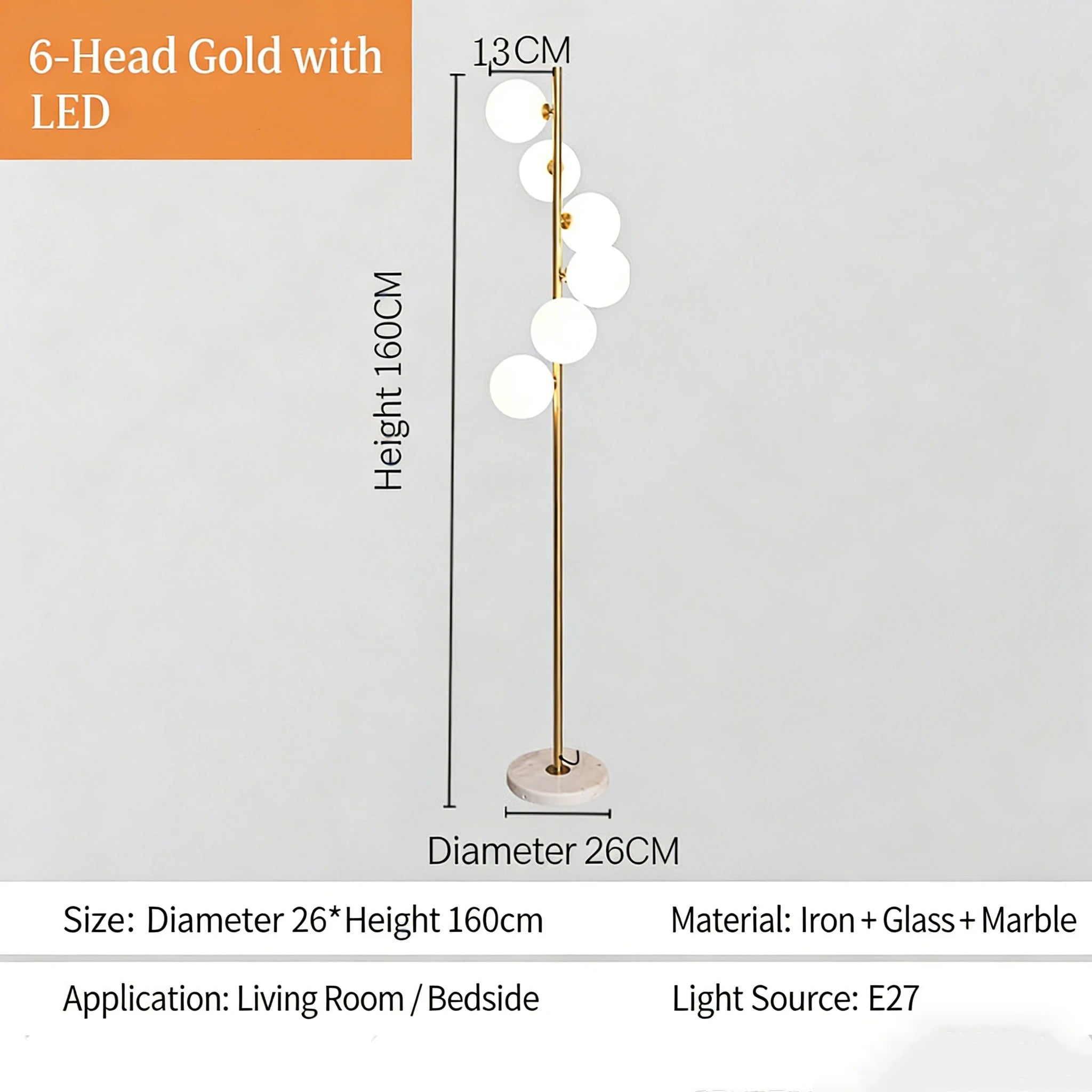 6-Head Gold with LED

13CM

Height 160CM

Diameter 26CM

Size: Diameter 26*Height 160cm

Material: Iron + Glass + Marble

Application: Living Room / Bedside

Light Source: E27